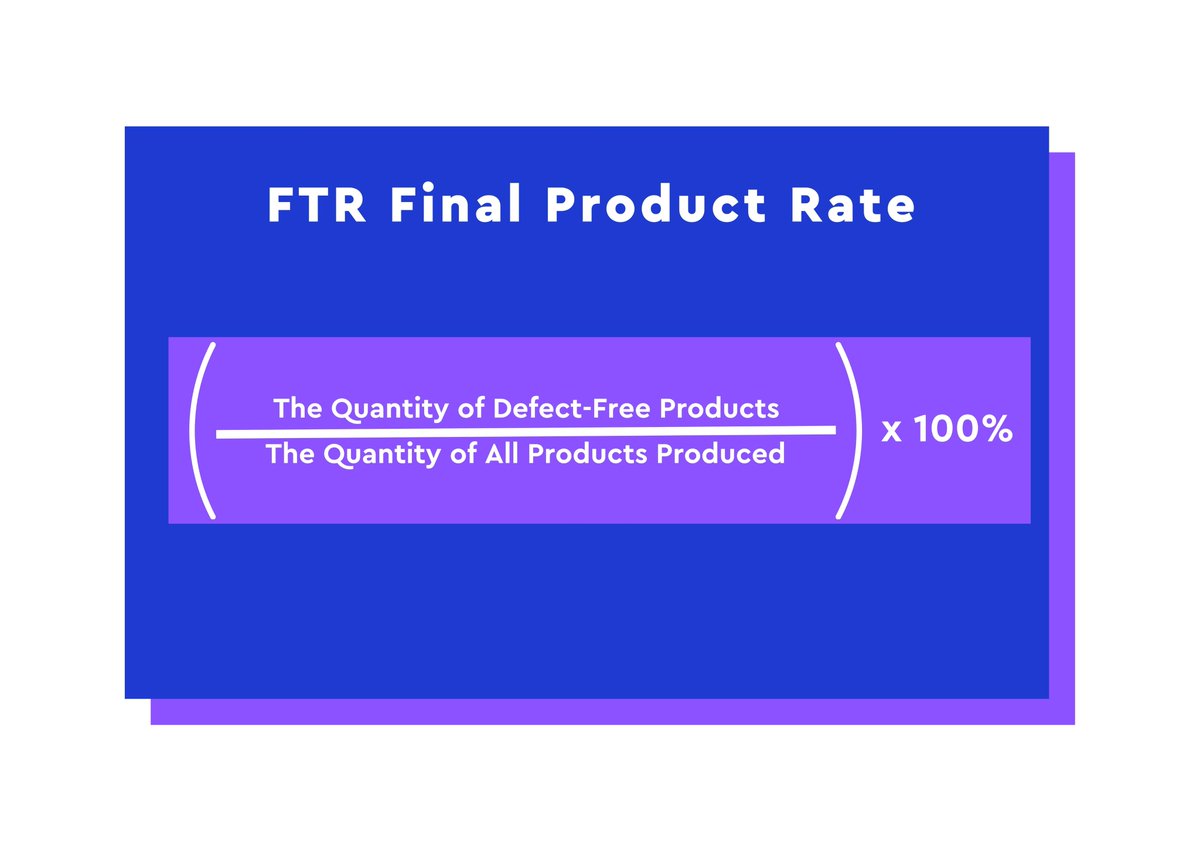 FTR Final Product Rate

$\left(\frac{\text{The Quantity of Defect-Free Products}}{\text{The Quantity of All Products Produced}}\right) \times 100\%$